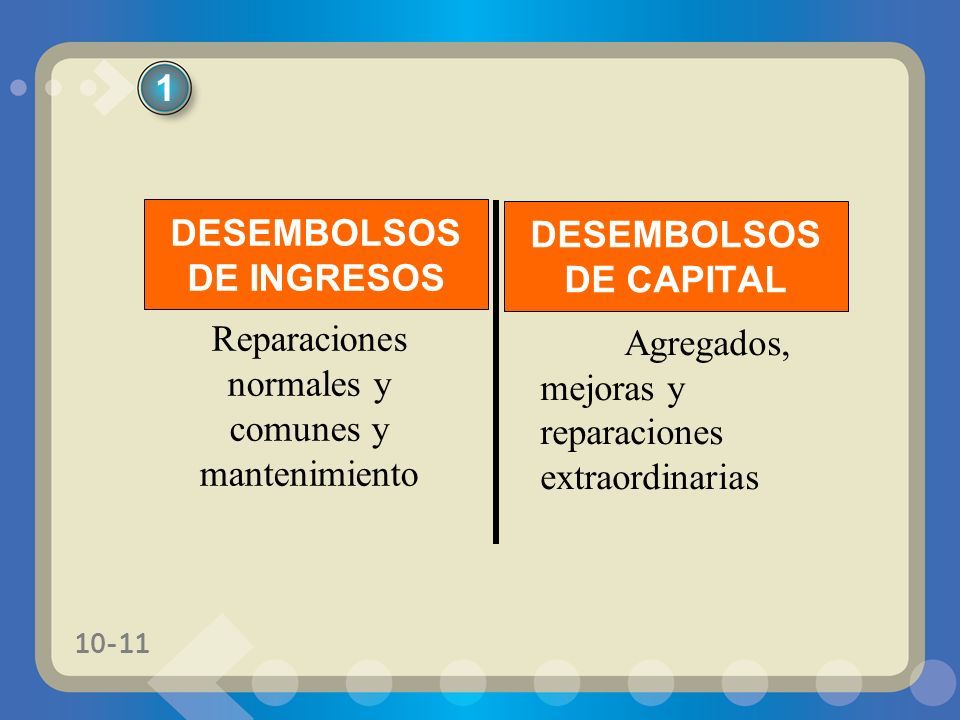 1

DESEMBOLSOS DE INGRESOS

Reparaciones normales y comunes y mantenimiento

DESEMBOLSOS DE CAPITAL

Agregados, mejoras y reparaciones extraordinarias

10-11